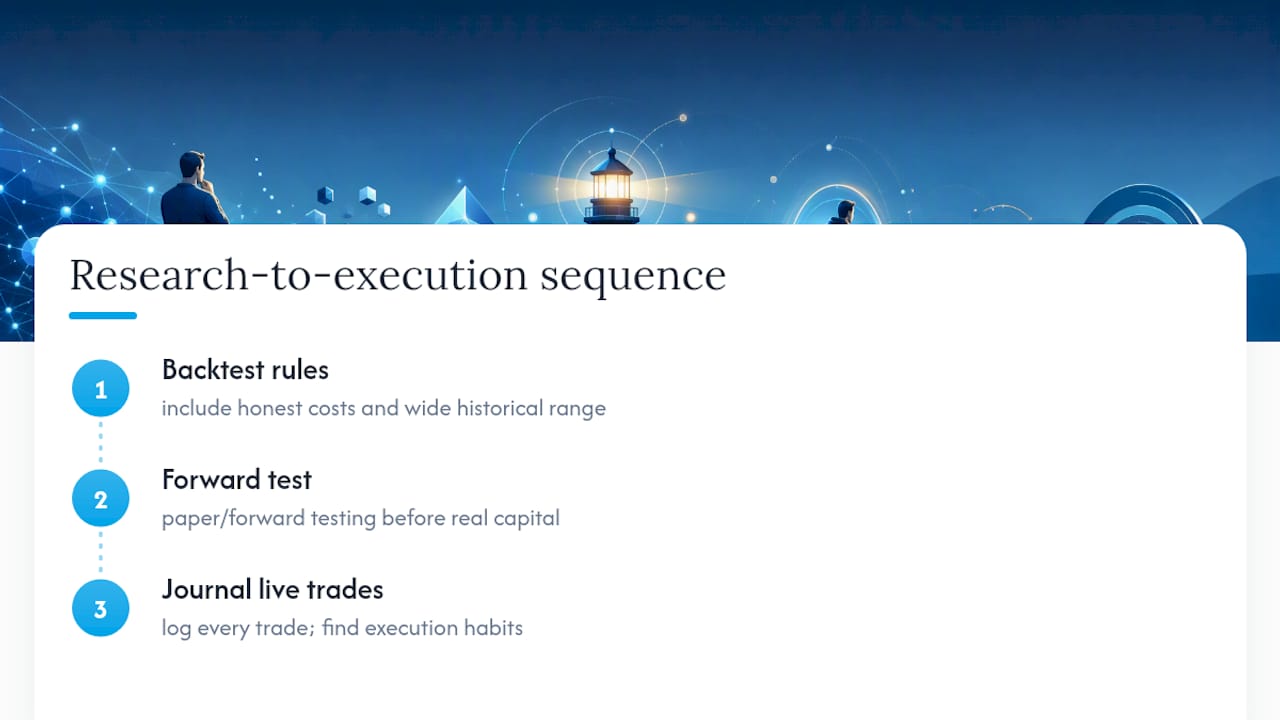 Research-to-execution sequence

1 Backtest rules
include honest costs and wide historical range

2 Forward test
paper/forward testing before real capital

3 Journal live trades
log every trade; find execution habits